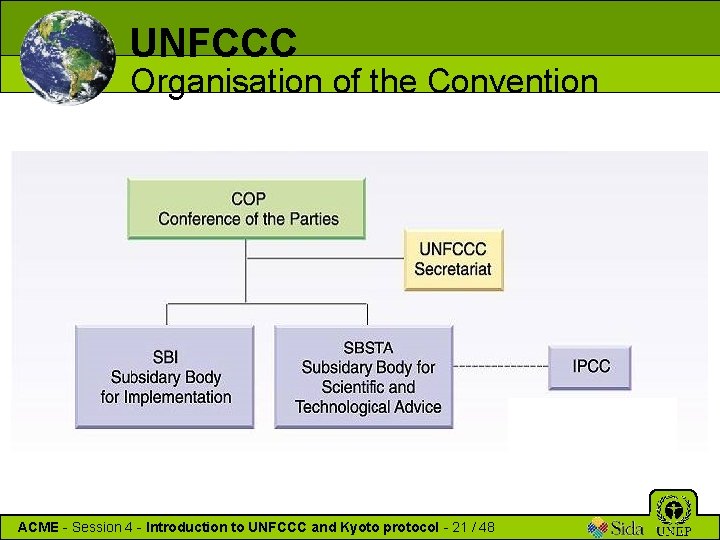 UNFCCC
Organisation of the Convention

COP
Conference of the Parties

UNFCCC
Secretariat

SBI
Subsidary Body
for Implementation

SBSTA
Subsidary Body for
Scientific and
Technological Advice

IPCC

ACME - Session 4 - Introduction to UNFCCC and Kyoto protocol - 21 / 48

Sida

UNEP